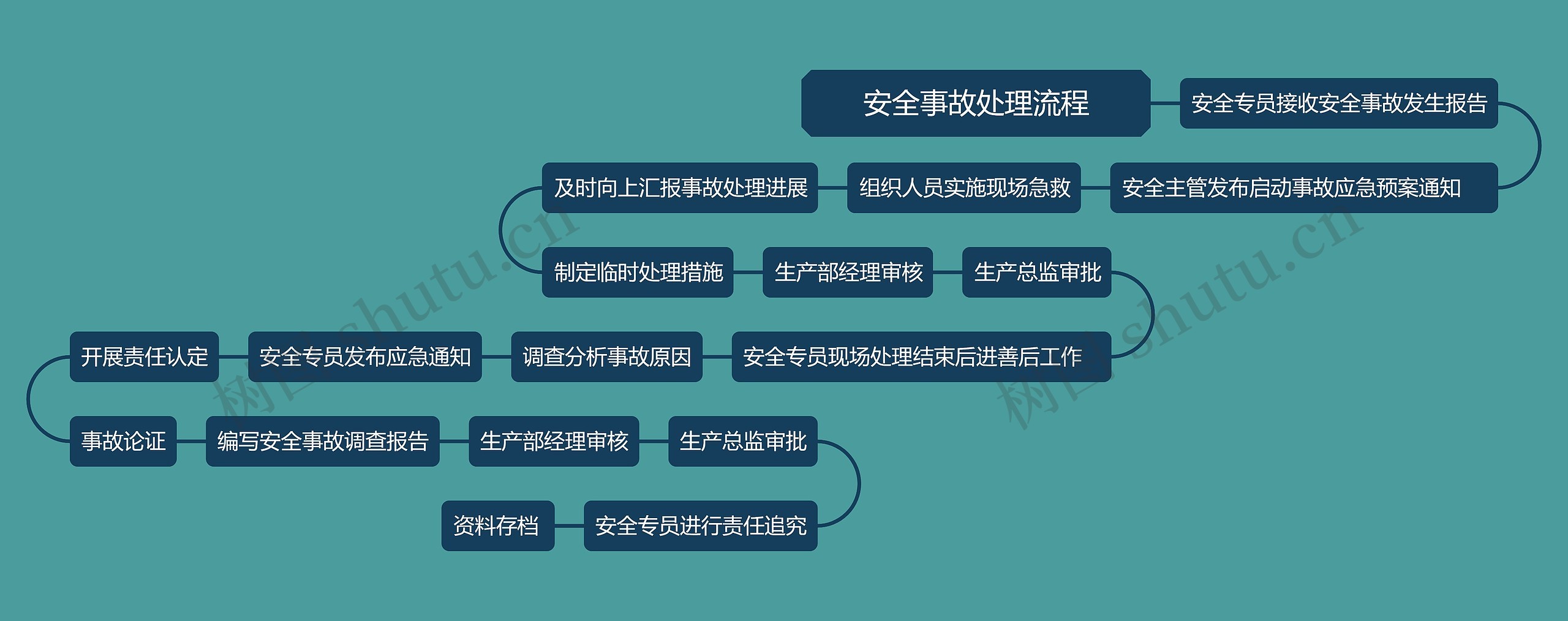 安全事故处理流程

安全专员接收安全事故发生报告

安全主管发布启动事故应急预案通知

组织人员实施现场急救

及时向上汇报事故处理进展

制定临时处理措施

生产部经理审核

生产总监审批

安全专员现场处理结束后进善后工作

调查分析事故原因

安全专员发布应急通知

开展责任认定

事故论证

编写安全事故调查报告

生产部经理审核

生产总监审批

安全专员进行责任追究

资料存档

树图 shutu.cn

树图 shutu.cn